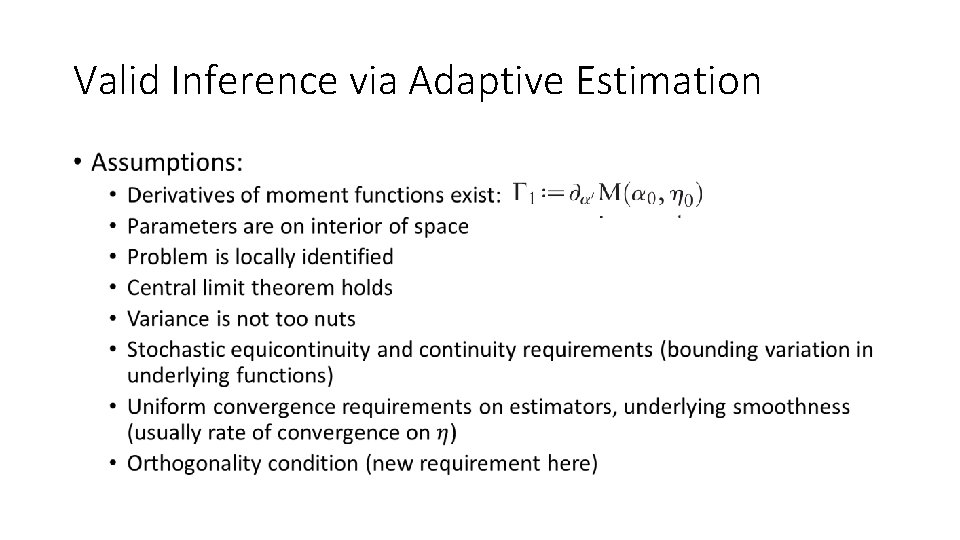 Valid Inference via Adaptive Estimation

• Assumptions:
  • Derivatives of moment functions exist: $\Gamma_1 := \partial_{\alpha'} \mathrm{M}(\alpha_0, \eta_0)$
  • Parameters are on interior of space
  • Problem is locally identified
  • Central limit theorem holds
  • Variance is not too nuts
  • Stochastic equicontinuity and continuity requirements (bounding variation in underlying functions)
  • Uniform convergence requirements on estimators, underlying smoothness (usually rate of convergence on $\eta$)
  • Orthogonality condition (new requirement here)